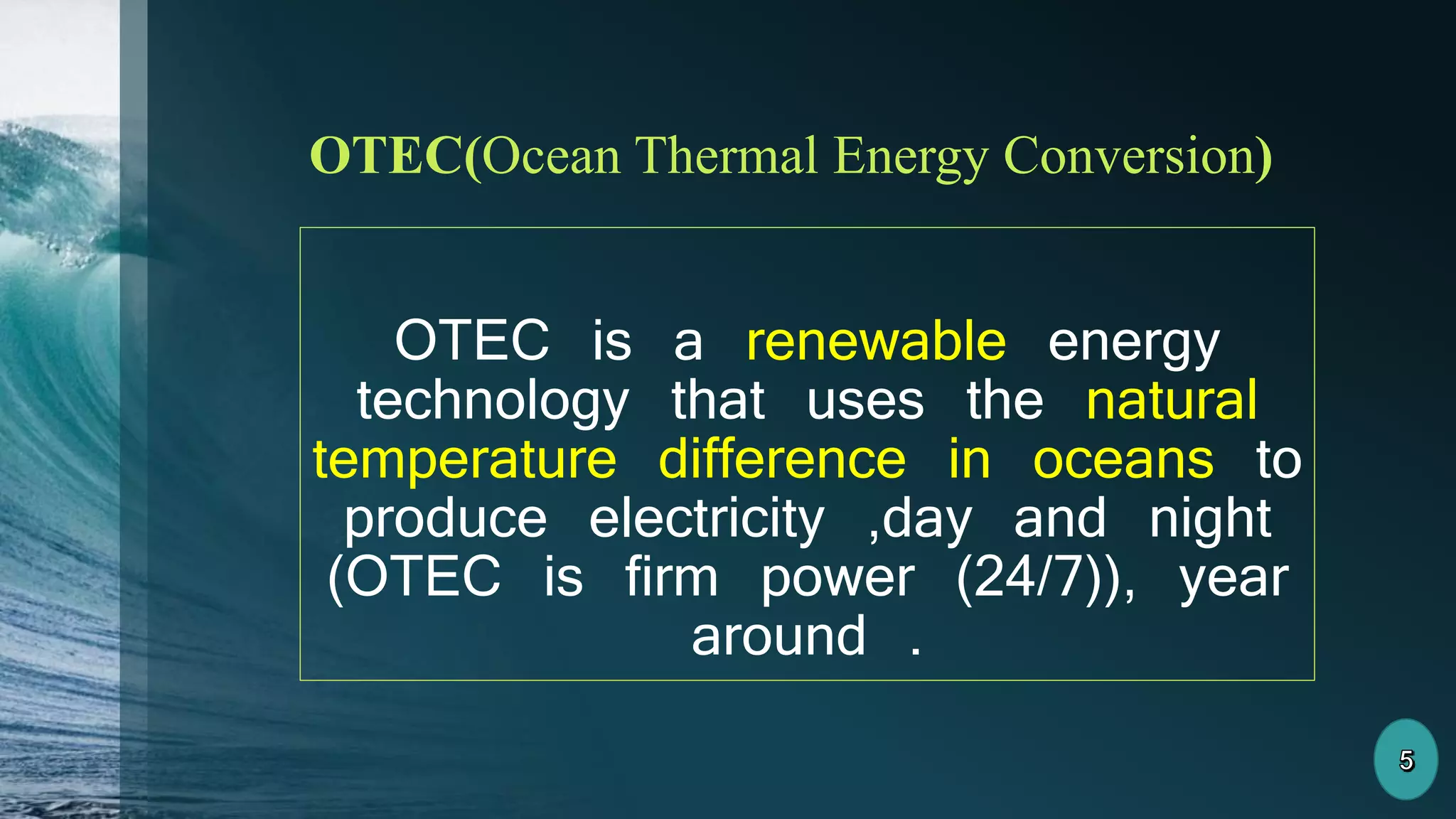 OTEC(Ocean Thermal Energy Conversion)

OTEC is a renewable energy technology that uses the natural temperature difference in oceans to produce electricity ,day and night (OTEC is firm power (24/7)), year around .

5